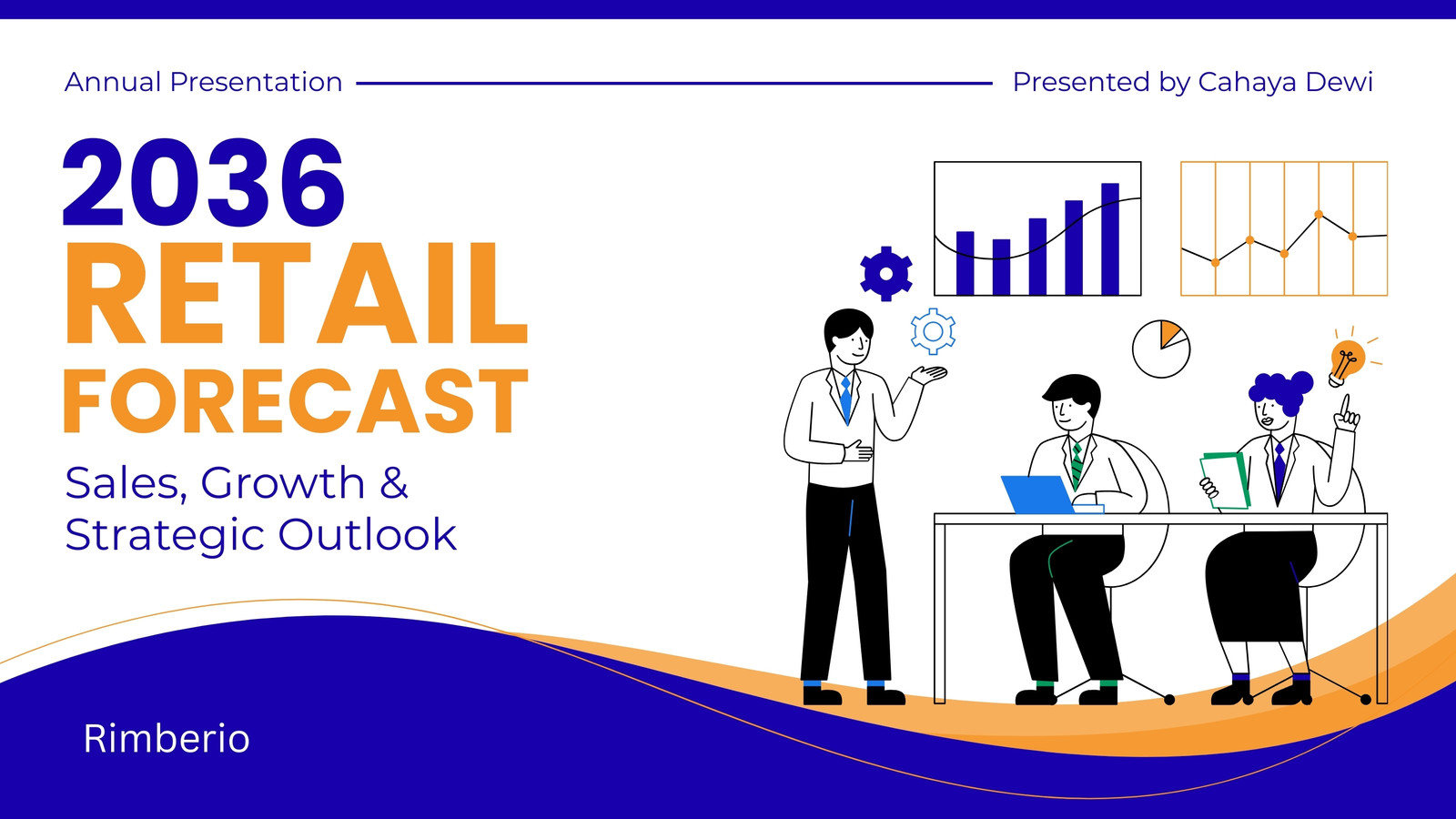 Annual Presentation

Presented by Cahaya Dewi

2036
RETAIL
FORECAST

Sales, Growth &
Strategic Outlook

Rimberio